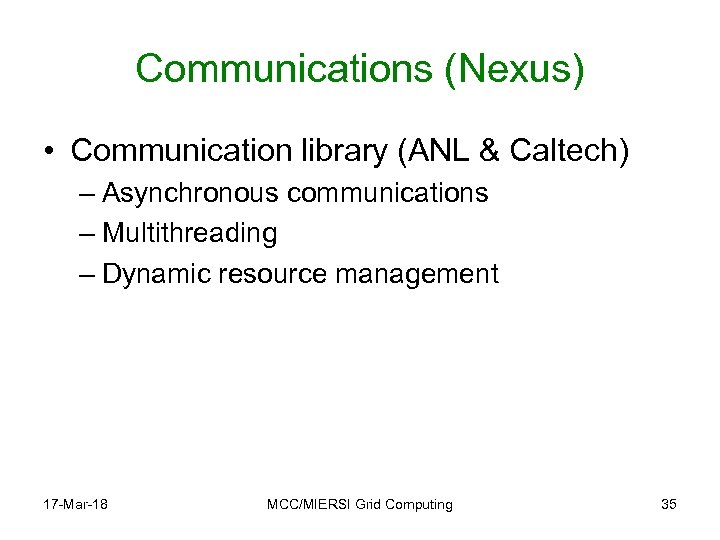 Communications (Nexus)

• Communication library (ANL & Caltech)
– Asynchronous communications
– Multithreading
– Dynamic resource management

17-Mar-18 MCC/MIERSI Grid Computing 35